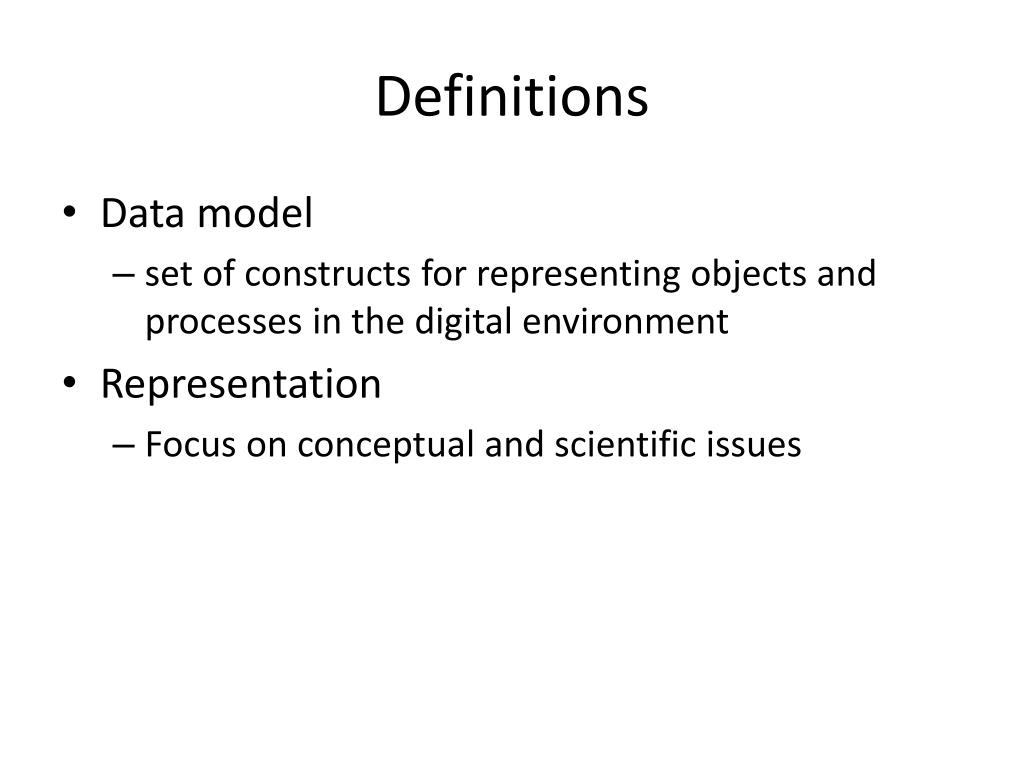 Definitions

• Data model
– set of constructs for representing objects and processes in the digital environment
• Representation
– Focus on conceptual and scientific issues